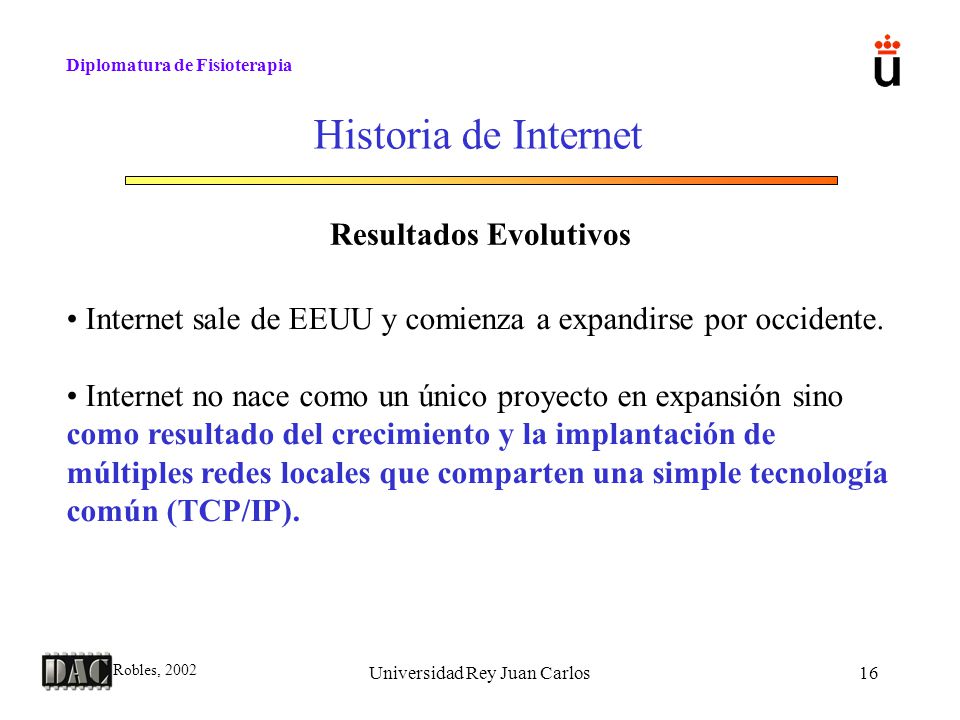 Diplomatura de Fisioterapia

Historia de Internet

Resultados Evolutivos

• Internet sale de EEUU y comienza a expandirse por occidente.

• Internet no nace como un único proyecto en expansión sino como resultado del crecimiento y la implantación de múltiples redes locales que comparten una simple tecnología común (TCP/IP).

DAC Robles, 2002

Universidad Rey Juan Carlos

16